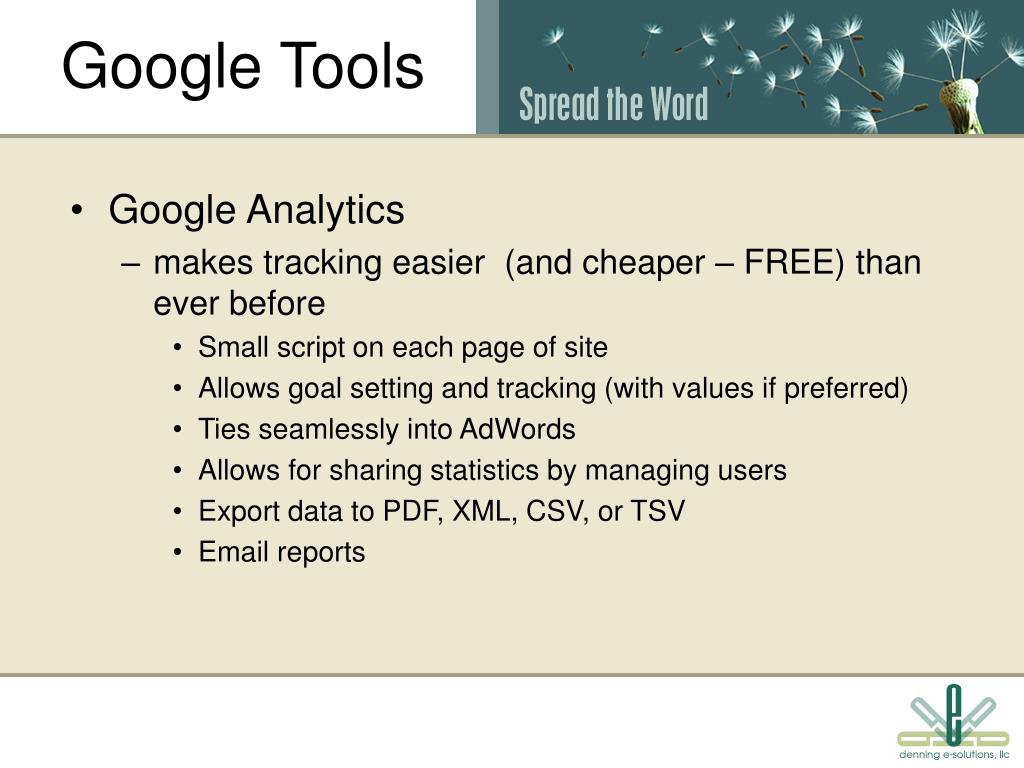 Google Tools

Spread the Word

• Google Analytics
– makes tracking easier (and cheaper – FREE) than ever before
• Small script on each page of site
• Allows goal setting and tracking (with values if preferred)
• Ties seamlessly into AdWords
• Allows for sharing statistics by managing users
• Export data to PDF, XML, CSV, or TSV
• Email reports

denning e-solutions, llc